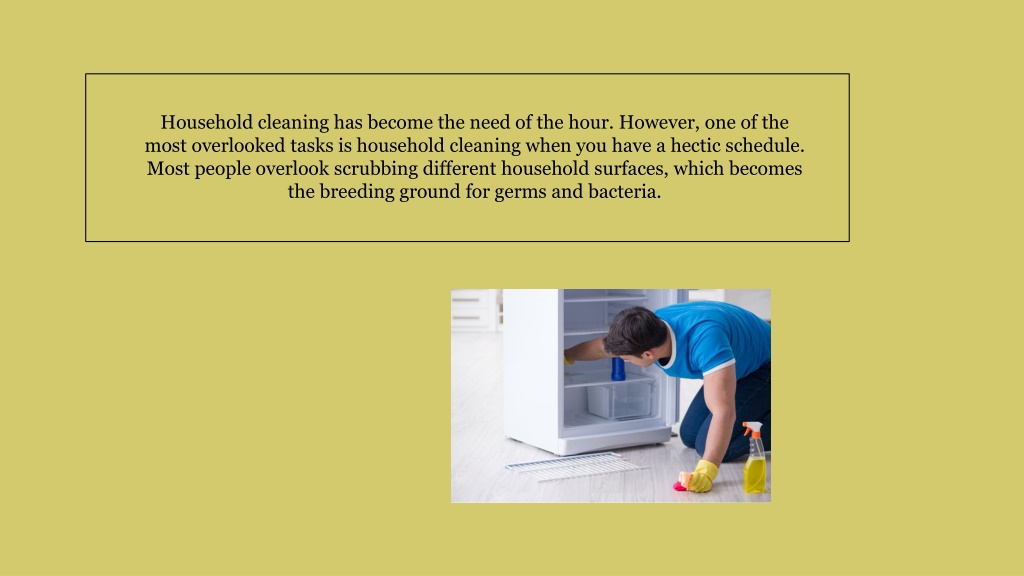 Household cleaning has become the need of the hour. However, one of the most overlooked tasks is household cleaning when you have a hectic schedule. Most people overlook scrubbing different household surfaces, which becomes the breeding ground for germs and bacteria.